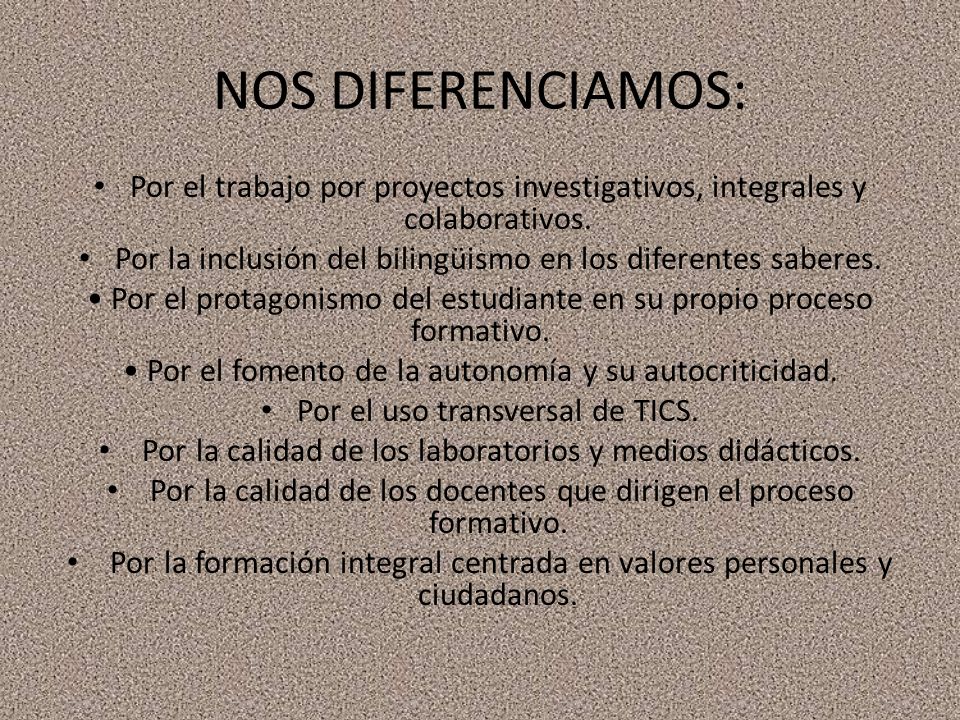 NOS DIFERENCIAMOS:

• Por el trabajo por proyectos investigativos, integrales y colaborativos.
• Por la inclusión del bilingüismo en los diferentes saberes.
• Por el protagonismo del estudiante en su propio proceso formativo.
• Por el fomento de la autonomía y su autocriticidad.
• Por el uso transversal de TICS.
• Por la calidad de los laboratorios y medios didácticos.
• Por la calidad de los docentes que dirigen el proceso formativo.
• Por la formación integral centrada en valores personales y ciudadanos.